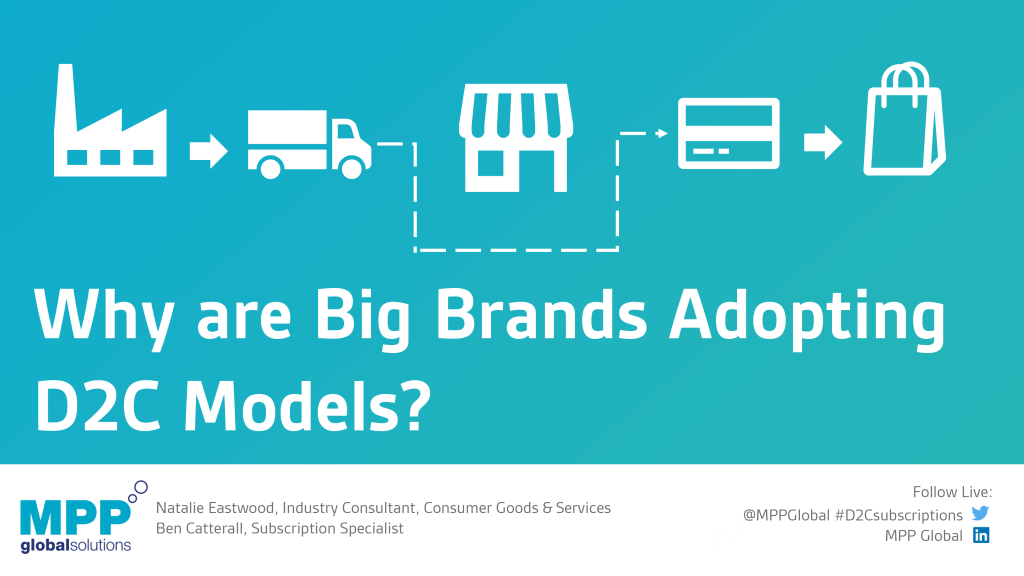 Why are Big Brands Adopting D2C Models?

MPP globalsolutions

Natalie Eastwood, Industry Consultant, Consumer Goods & Services
Ben Catterall, Subscription Specialist

Follow Live:
@MPPGlobal #D2Csubscriptions
MPP Global